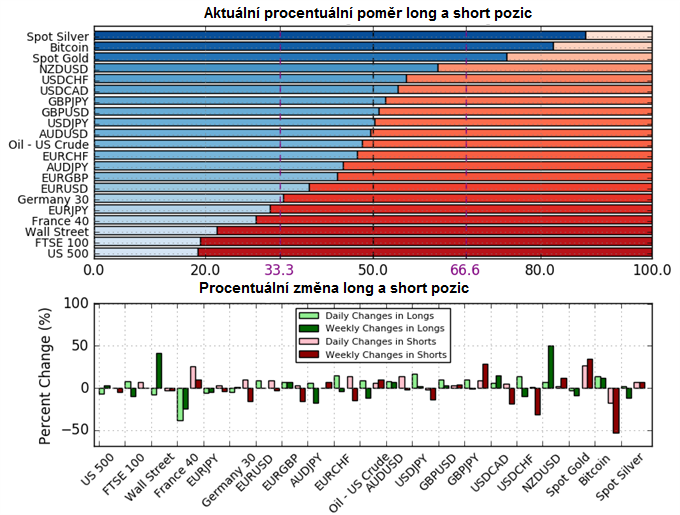 Aktuální procentuální poměr long a short pozic

Spot Silver
Bitcoin
Spot Gold
NZDUSD
USDCHF
USDCAD
GBPJPY
GBPUSD
USDJPY
AUDUSD
Oil - US Crude
EURCHF
AUDJPY
EURGBP
EURUSD
Germany 30
EURJPY
France 40
Wall Street
FTSE 100
US 500

0.0 20.0 33.3 50.0 66.6 80.0 100.0

Procentuální změna long a short pozic

Daily Changes in Longs
Weekly Changes in Longs
Daily Changes in Shorts
Weekly Changes in Shorts

Percent Change (%)

100
50
0
−50

US 500
FTSE 100
Wall Street
France 40
EURJPY
Germany 30
EURUSD
EURGBP
AUDJPY
EURCHF
Oil - US Crude
AUDUSD
USDJPY
GBPUSD
GBPJPY
USDCAD
USDCHF
NZDUSD
Spot Gold
Bitcoin
Spot Silver